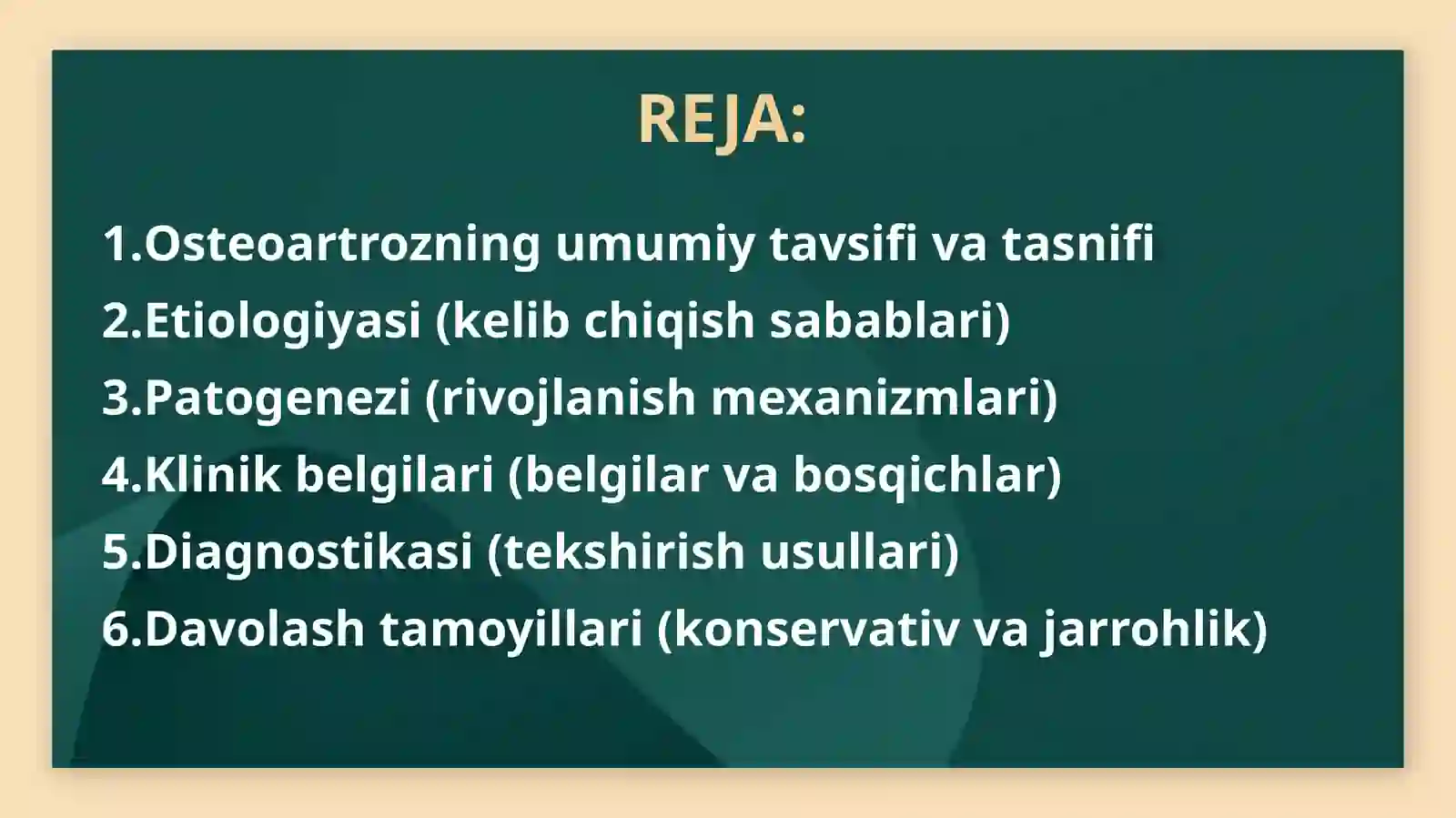 REJA:

1.Osteoartrozning umumiy tavsifi va tasnifi
2.Etiologiyasi (kelib chiqish sabablari)
3.Patogenezi (rivojlanish mexanizmlari)
4.Klinik belgilari (belgilar va bosqichlar)
5.Diagnostikasi (tekshirish usullari)
6.Davolash tamoyillari (konservativ va jarrohlik)